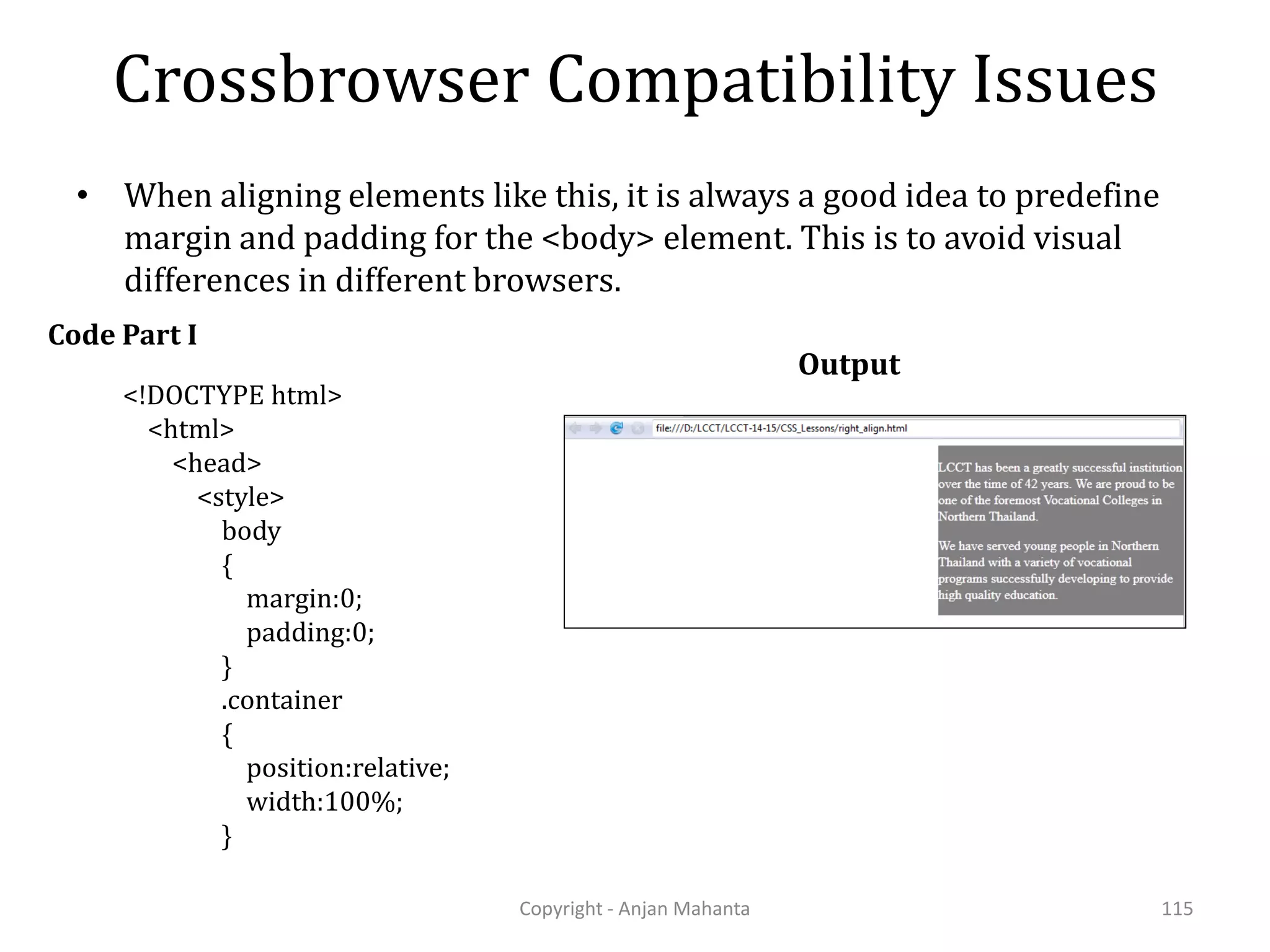 Crossbrowser Compatibility Issues

• When aligning elements like this, it is always a good idea to predefine margin and padding for the <body> element. This is to avoid visual differences in different browsers.

Code Part I

<!DOCTYPE html>
<html>
<head>
<style>
body
{
margin:0;
padding:0;
}
.container
{
position:relative;
width:100%;
}

Output

file:///D:/LCCT/LCCT-14-15/CSS_Lessons/right_align.html

LCCT has been a greatly successful institution over the time of 42 years. We are proud to be one of the foremost Vocational Colleges in Northern Thailand.

We have served young people in Northern Thailand with a variety of vocational programs successfully developing to provide high quality education.

Copyright - Anjan Mahanta

115